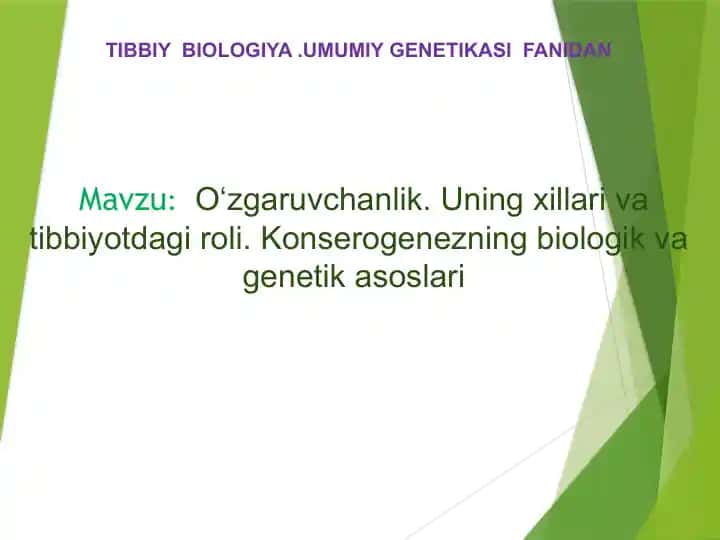 TIBBIY BIOLOGIYA .UMUMIY GENETIKASI FANIDAN

Mavzu: O‘zgaruvchanlik. Uning xillari va tibbiyotdagi roli. Konserogenezning biologik va genetik asoslari